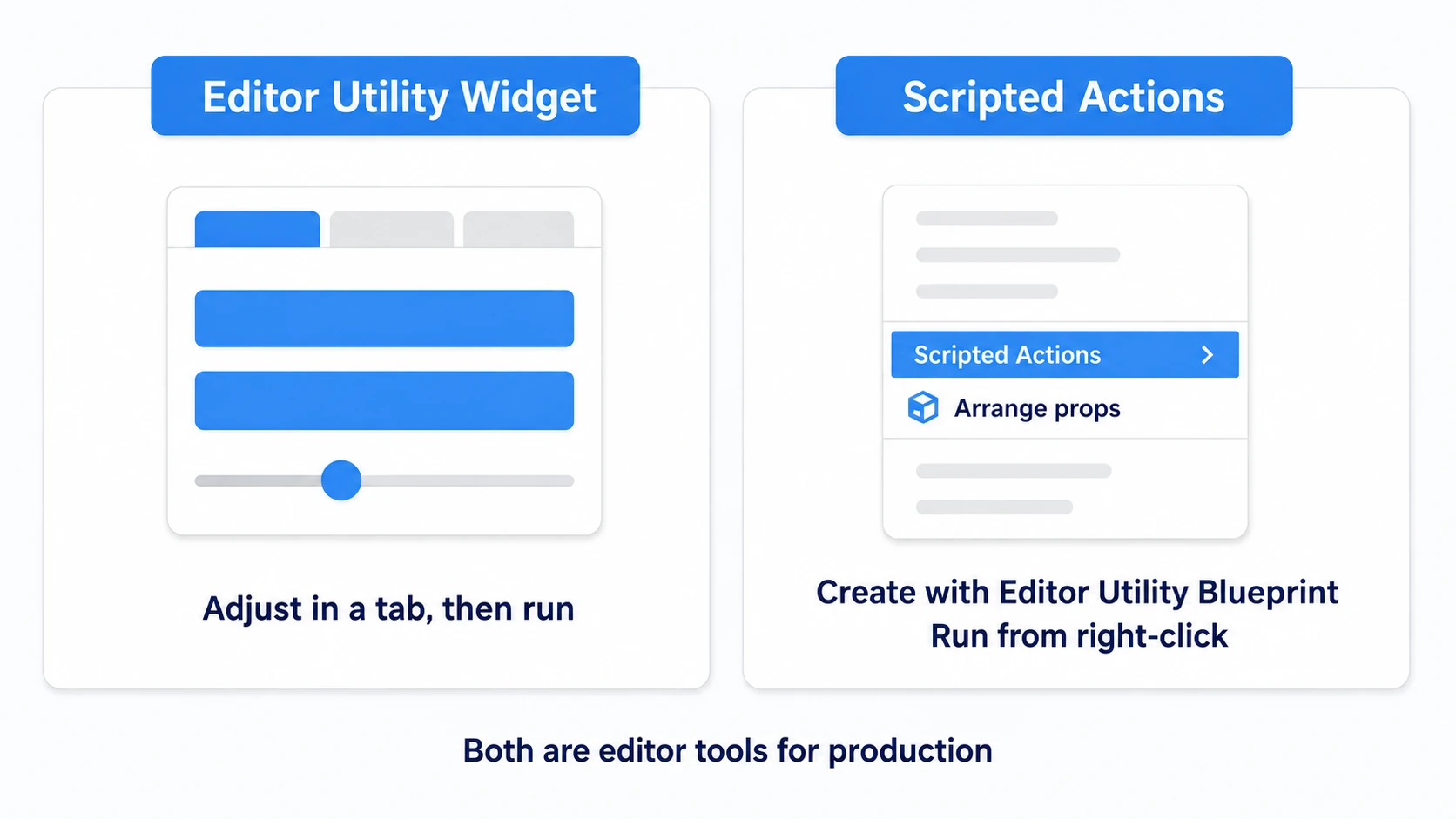 Editor Utility Widget

Adjust in a tab, then run

Scripted Actions

Scripted Actions

Arrange props

Create with Editor Utility Blueprint
Run from right-click

Both are editor tools for production